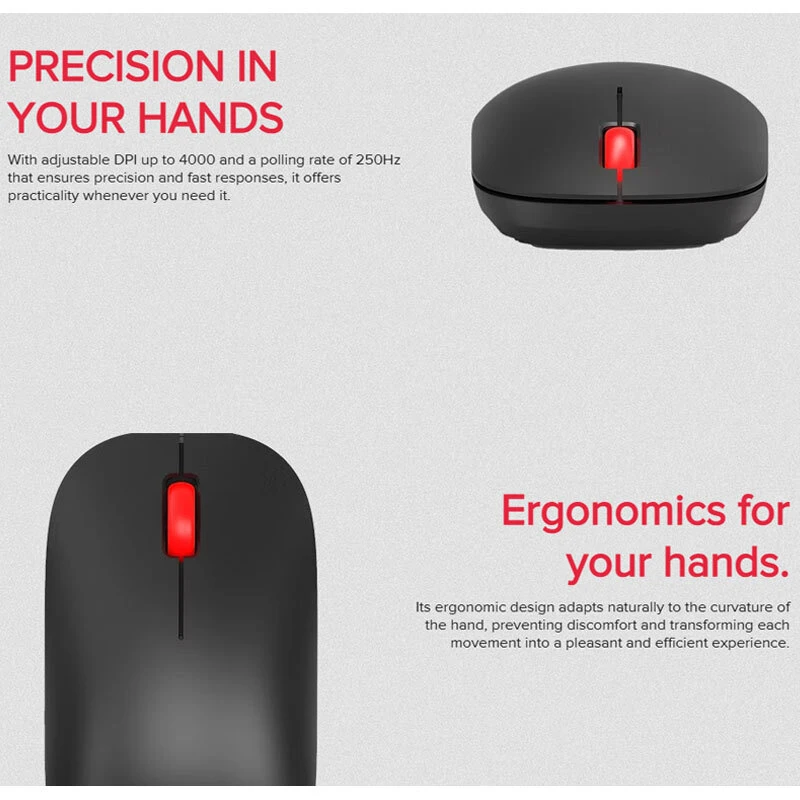 PRECISION IN YOUR HANDS

With adjustable DPI up to 4000 and a polling rate of 250Hz that ensures precision and fast responses, it offers practicality whenever you need it.

Ergonomics for your hands.

Its ergonomic design adapts naturally to the curvature of the hand, preventing discomfort and transforming each movement into a pleasant and efficient experience.